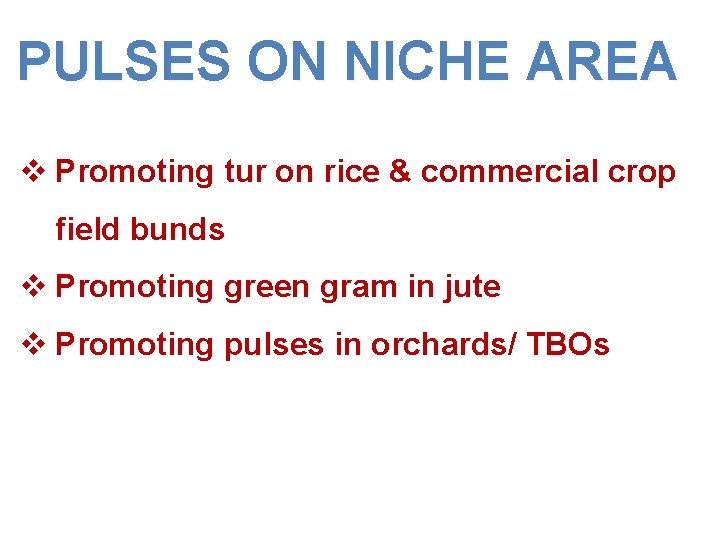 PULSES ON NICHE AREA

❖ Promoting tur on rice & commercial crop field bunds

❖ Promoting green gram in jute

❖ Promoting pulses in orchards/ TBOs